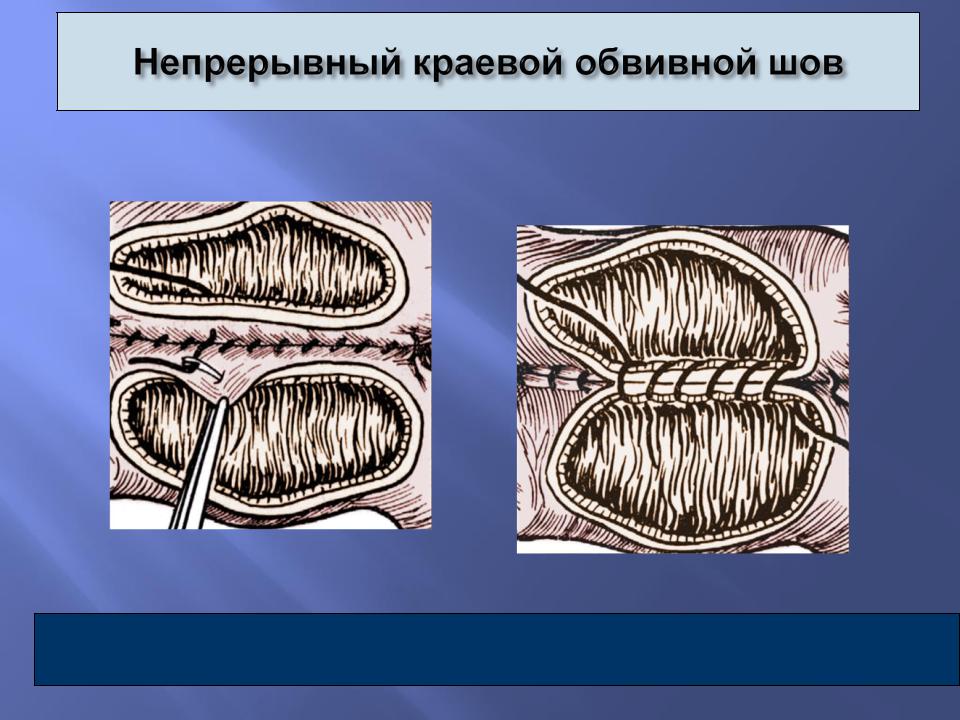 Непрерывный краевой обвивной шов